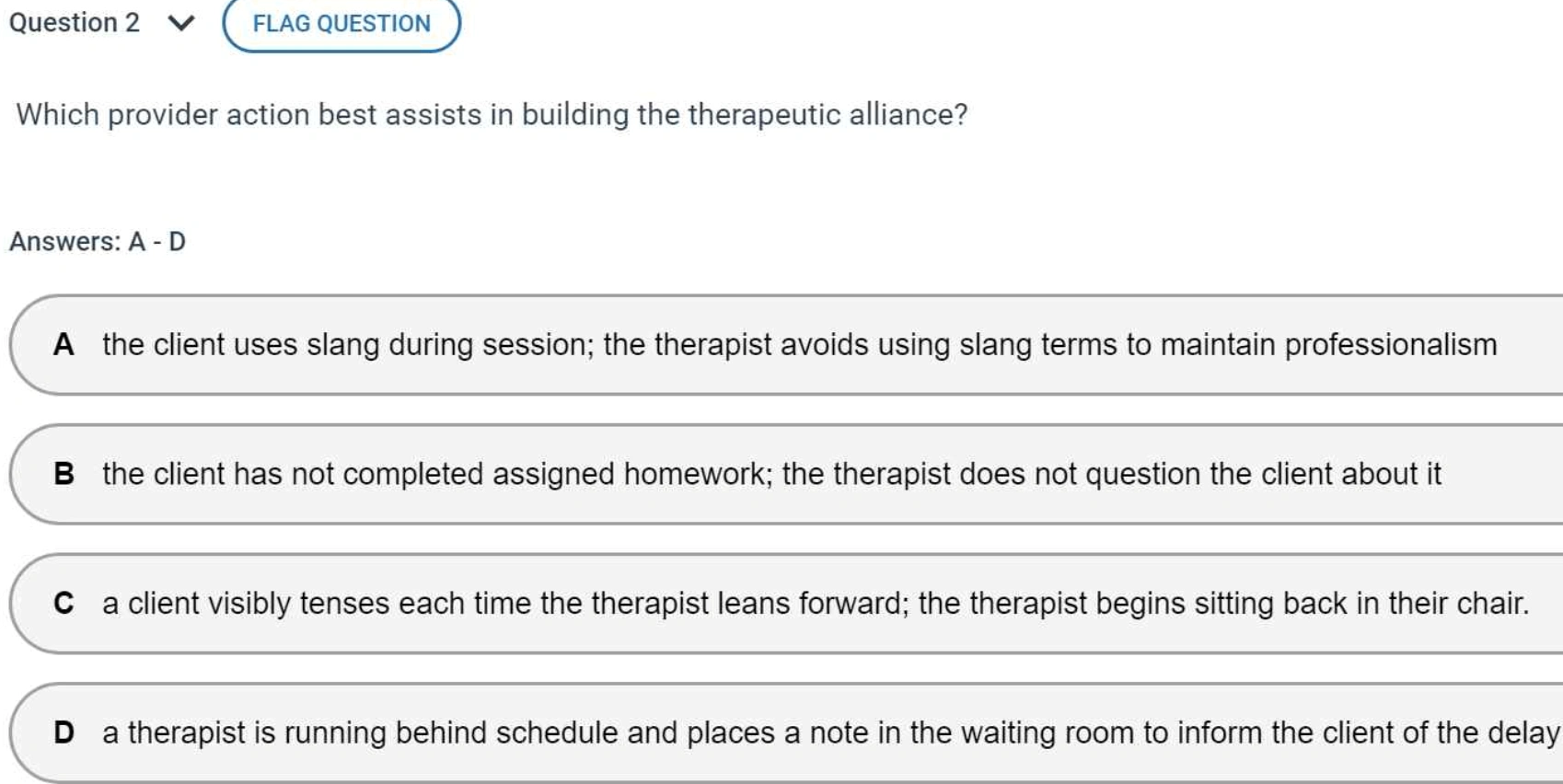 Question 2 FLAG QUESTION

Which provider action best assists in building the therapeutic alliance?

Answers: A - D

A the client uses slang during session; the therapist avoids using slang terms to maintain professionalism

B the client has not completed assigned homework; the therapist does not question the client about it

C a client visibly tenses each time the therapist leans forward; the therapist begins sitting back in their chair.

D a therapist is running behind schedule and places a note in the waiting room to inform the client of the delay